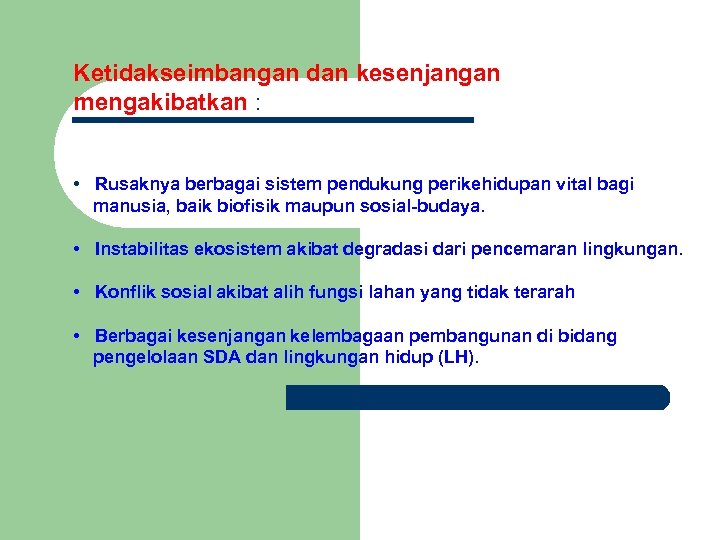 Ketidakseimbangan dan kesenjangan mengakibatkan :

• Rusaknya berbagai sistem pendukung perikehidupan vital bagi manusia, baik biofisik maupun sosial-budaya.

• Instabilitas ekosistem akibat degradasi dari pencemaran lingkungan.

• Konflik sosial akibat alih fungsi lahan yang tidak terarah

• Berbagai kesenjangan kelembagaan pembangunan di bidang pengelolaan SDA dan lingkungan hidup (LH).